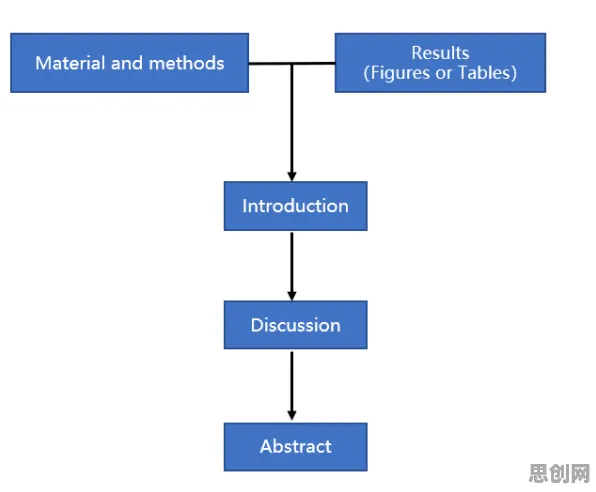 Material and methods

Results
(Figures or Tables)

Introduction

Discussion

Abstract

思创网